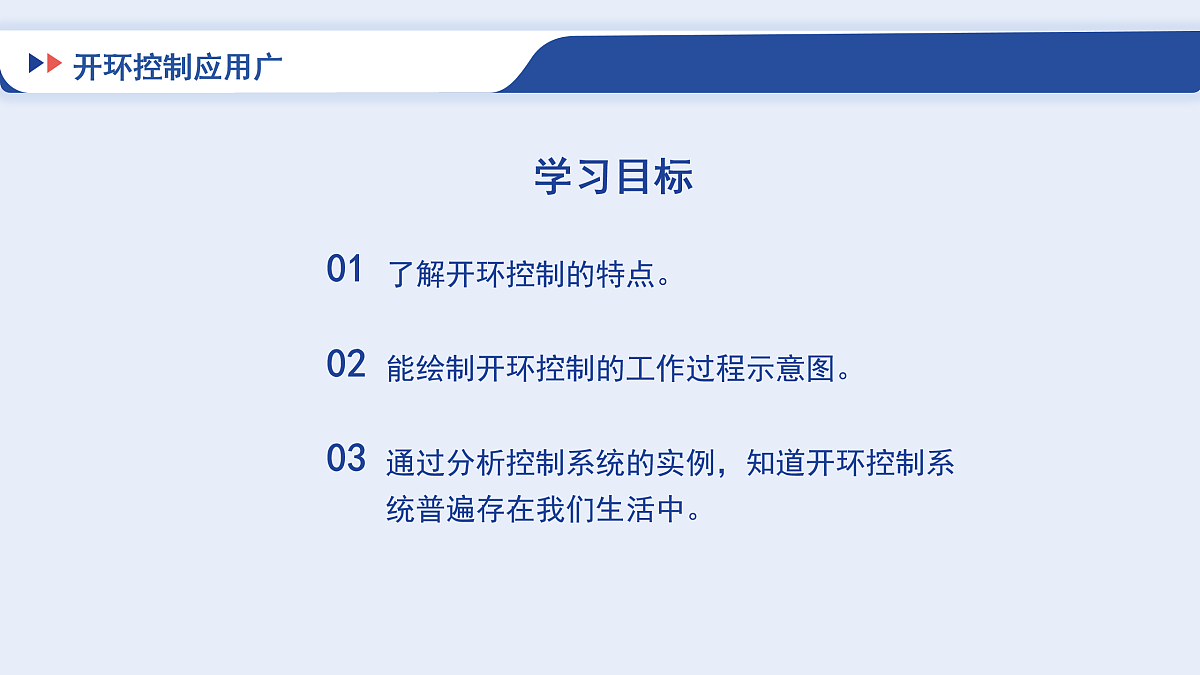 开环控制应用广

学习目标

01 了解开环控制的特点。

02 能绘制开环控制的工作过程示意图。

03 通过分析控制系统的实例，知道开环控制系统普遍存在我们生活中。